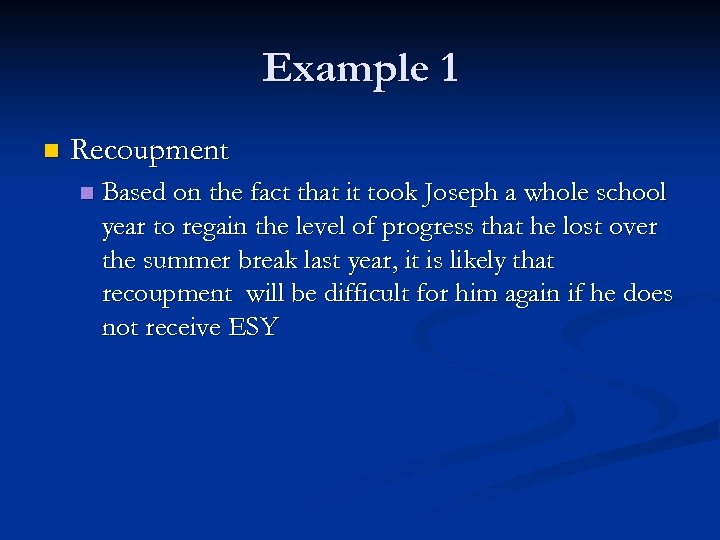 Example 1

Recoupment

Based on the fact that it took Joseph a whole school year to regain the level of progress that he lost over the summer break last year, it is likely that recoupment will be difficult for him again if he does not receive ESY